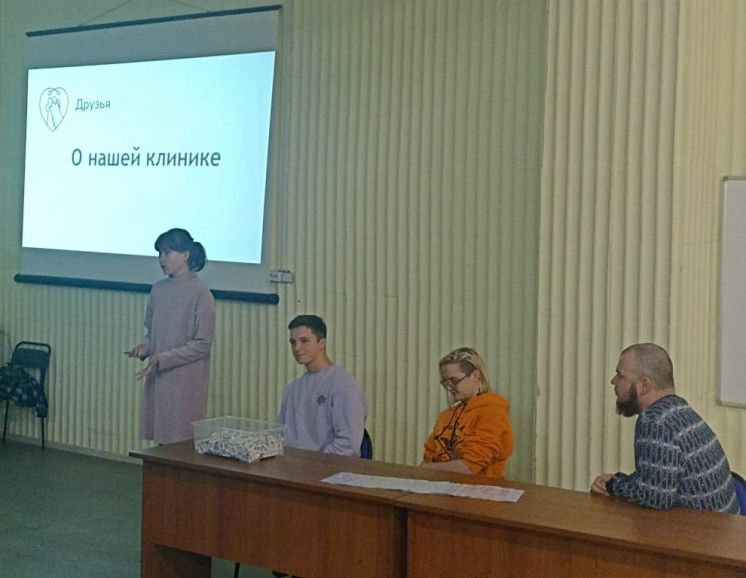 Друзья

О нашей клинике